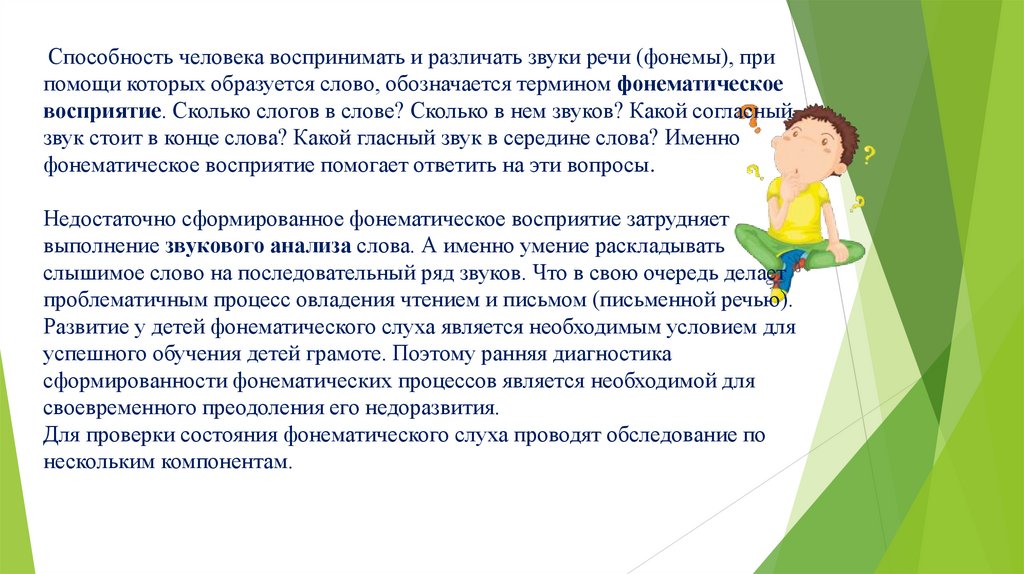 Способность человека воспринимать и различать звуки речи (фонемы), при помощи которых образуется слово, обозначается термином фонематическое восприятие. Сколько слогов в слове? Сколько в нем звуков? Какой согласный звук стоит в конце слова? Какой гласный звук в середине слова? Именно фонематическое восприятие помогает ответить на эти вопросы.

Недостаточно сформированное фонематическое восприятие затрудняет выполнение звукового анализа слова. А именно умение раскладывать слышимое слово на последовательный ряд звуков. Что в свою очередь делает проблематичным процесс овладения чтением и письмом (письменной речью). Развитие у детей фонематического слуха является необходимым условием для успешного обучения детей грамоте. Поэтому ранняя диагностика сформированности фонематических процессов является необходимой для своевременного преодоления его недоразвития.
Для проверки состояния фонематического слуха проводят обследование по нескольким компонентам.